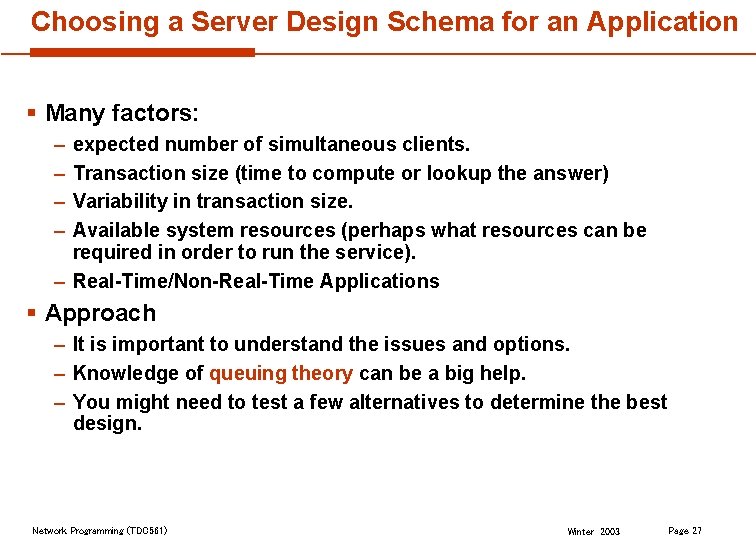 Choosing a Server Design Schema for an Application

▪ Many factors:

– expected number of simultaneous clients.

– Transaction size (time to compute or lookup the answer)

– Variability in transaction size.

– Available system resources (perhaps what resources can be required in order to run the service).

– Real-Time/Non-Real-Time Applications

▪ Approach

– It is important to understand the issues and options.

– Knowledge of queuing theory can be a big help.

– You might need to test a few alternatives to determine the best design.

Network Programming (TDC561) Winter 2003 Page 27